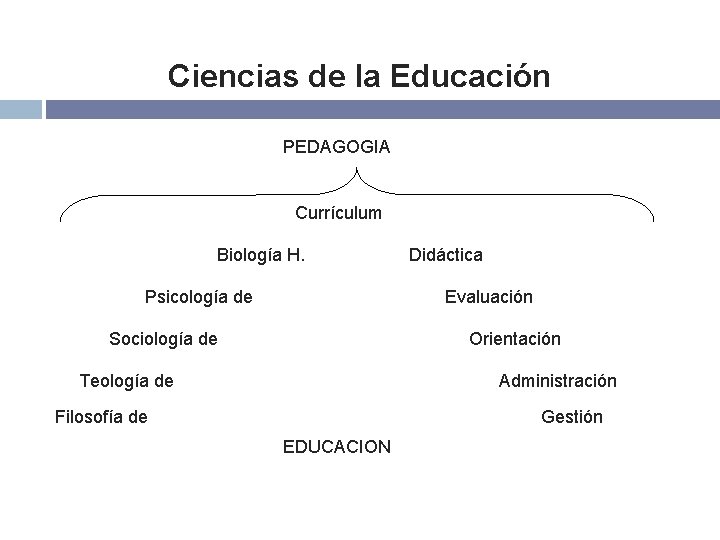 Ciencias de la Educación

PEDAGOGIA

Currículum

Biología H.

Didáctica

Psicología de

Evaluación

Sociología de

Orientación

Teología de

Administración

Filosofía de

Gestión

EDUCACION